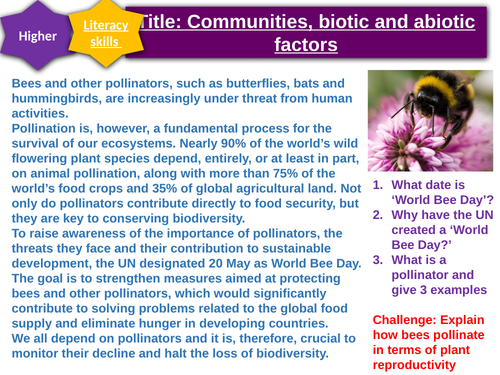 Higher

Literacy skills

Title: Communities, biotic and abiotic factors

Bees and other pollinators, such as butterflies, bats and hummingbirds, are increasingly under threat from human activities.
Pollination is, however, a fundamental process for the survival of our ecosystems. Nearly 90% of the world's wild flowering plant species depend, entirely, or at least in part, on animal pollination, along with more than 75% of the world's food crops and 35% of global agricultural land. Not only do pollinators contribute directly to food security, but they are key to conserving biodiversity.
To raise awareness of the importance of pollinators, the threats they face and their contribution to sustainable development, the UN designated 20 May as World Bee Day. The goal is to strengthen measures aimed at protecting bees and other pollinators, which would significantly contribute to solving problems related to the global food supply and eliminate hunger in developing countries.
We all depend on pollinators and it is, therefore, crucial to monitor their decline and halt the loss of biodiversity.

1. What date is 'World Bee Day'?
2. Why have the UN created a 'World Bee Day?'
3. What is a pollinator and give 3 examples

Challenge: Explain how bees pollinate in terms of plant reproductivity